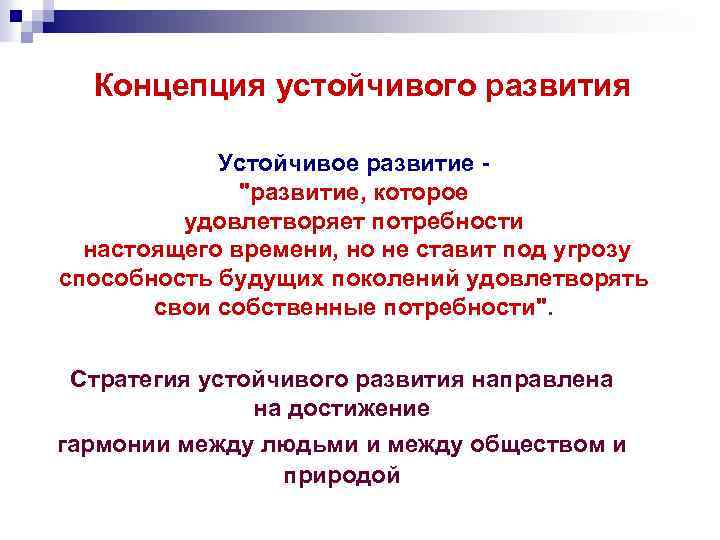 Концепция устойчивого развития

Устойчивое развитие - "развитие, которое удовлетворяет потребности настоящего времени, но не ставит под угрозу способность будущих поколений удовлетворять свои собственные потребности".

Стратегия устойчивого развития направлена на достижение гармонии между людьми и между обществом и природой